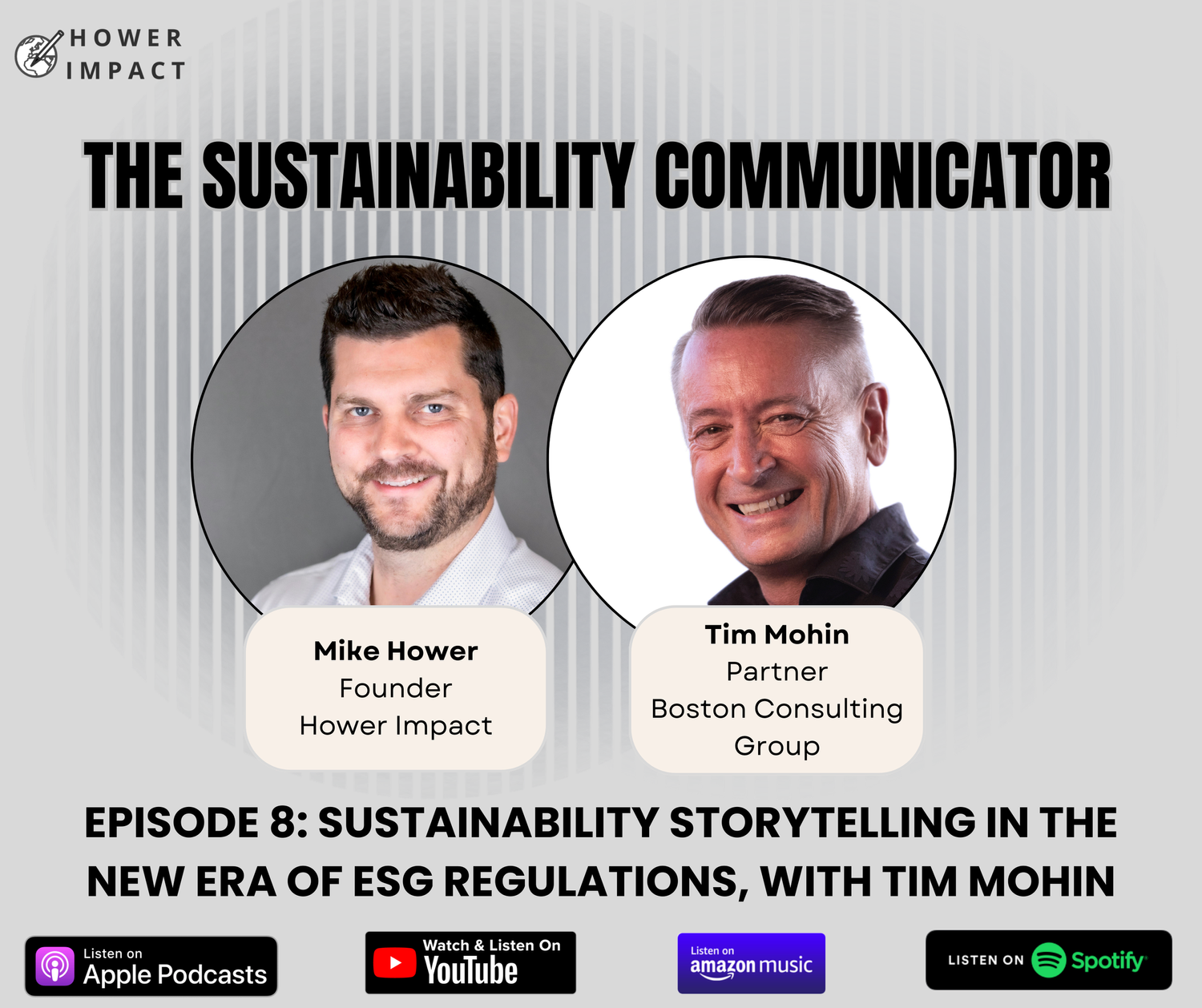 HOWER IMPACT

THE SUSTAINABILITY COMMUNICATOR

Mike Hower
Founder
Hower Impact

Tim Mohin
Partner
Boston Consulting Group

EPISODE 8: SUSTAINABILITY STORYTELLING IN THE NEW ERA OF ESG REGULATIONS, WITH TIM MOHIN

Listen on Apple Podcasts

Watch & Listen On YouTube

Listen on amazon music

LISTEN ON Spotify